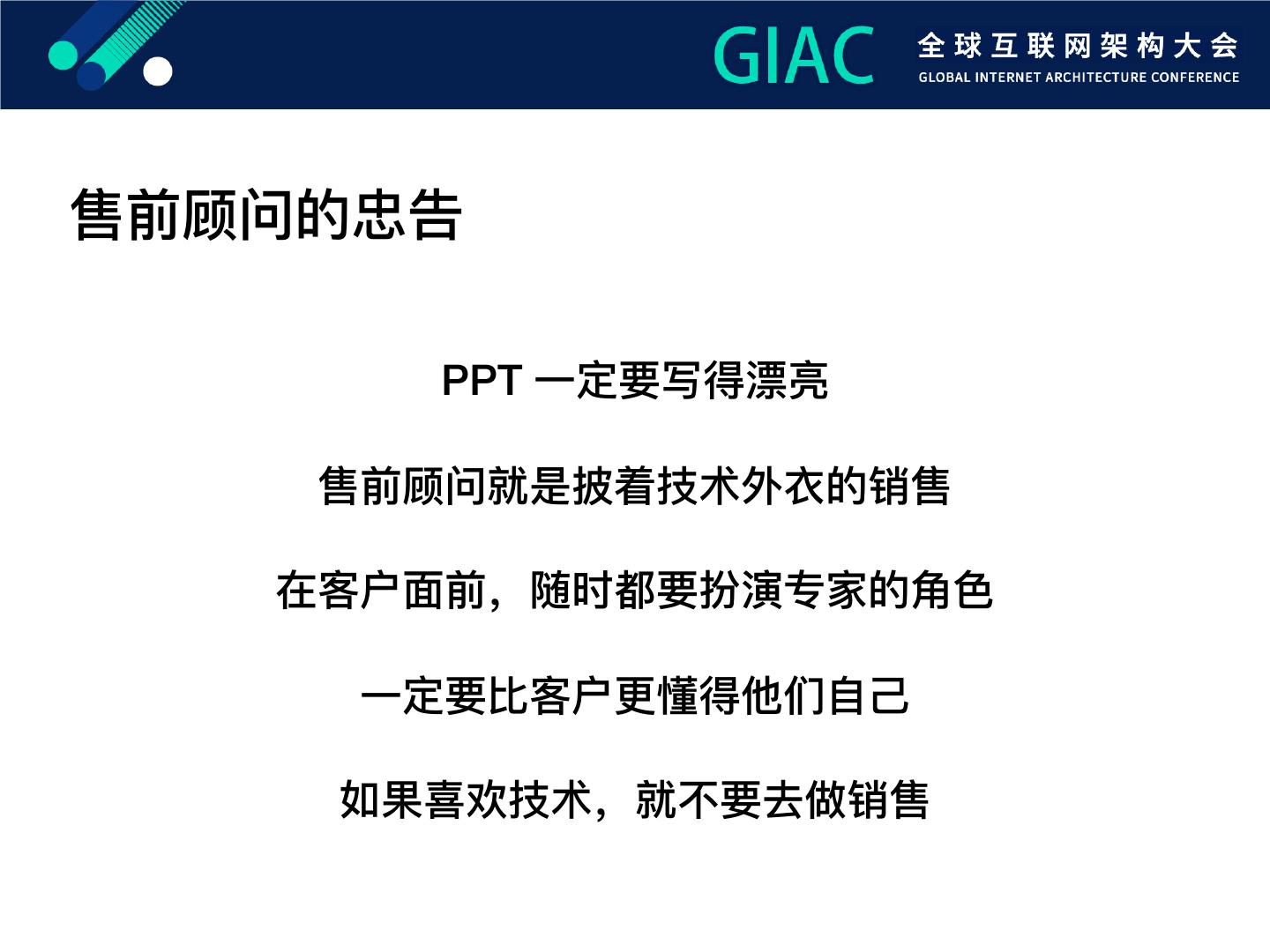 GIAC 全球互联网架构大会
GLOBAL INTERNET ARCHITECTURE CONFERENCE

售前顾问的忠告

PPT 一定要写得漂亮

售前顾问就是披着技术外衣的销售

在客户面前，随时都要扮演专家的角色

一定要比客户更懂得他们自己

如果喜欢技术，就不要去做销售